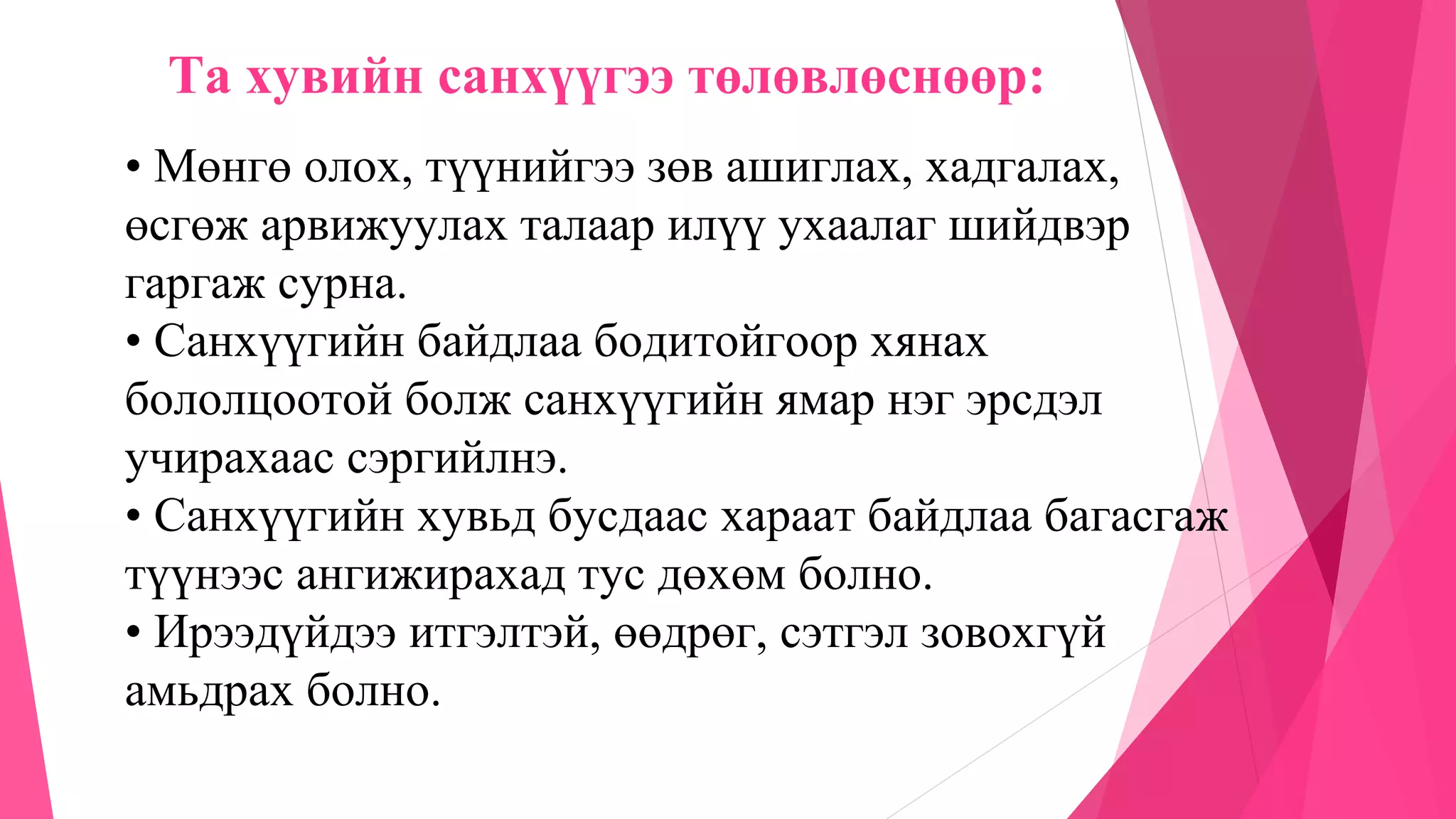 Та хувийн санхүүгээ төлөвлөснөөр:

• Мөнгө олох, түүнийгээ зөв ашиглах, хадгалах, өсгөж арвижуулах талаар илүү ухаалаг шийдвэр гаргаж сурна.
• Санхүүгийн байдлаа бодитойгоор хянах бололцоотой болж санхүүгийн ямар нэг эрсдэл учирахаас сэргийлнэ.
• Санхүүгийн хувьд бусдаас хараат байдлаа багасгаж түүнээс ангижирахад тус дөхөм болно.
• Ирээдүйдээ итгэлтэй, өөдрөг, сэтгэл зовохгүй амьдрах болно.